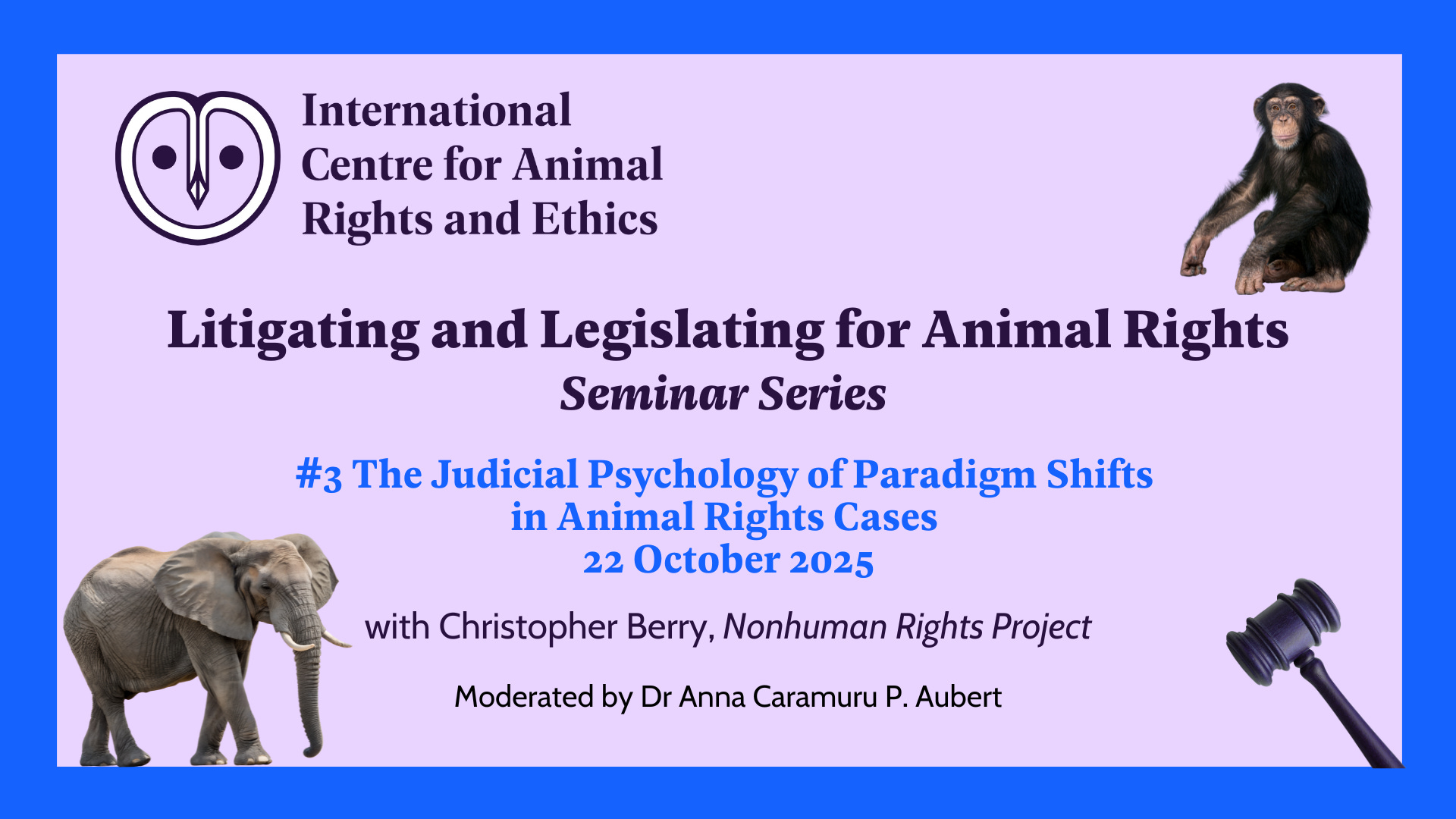 International Centre for Animal Rights and Ethics

Litigating and Legislating for Animal Rights

Seminar Series

#3 The Judicial Psychology of Paradigm Shifts in Animal Rights Cases
22 October 2025

with Christopher Berry, Nonhuman Rights Project

Moderated by Dr Anna Caramuru P. Aubert